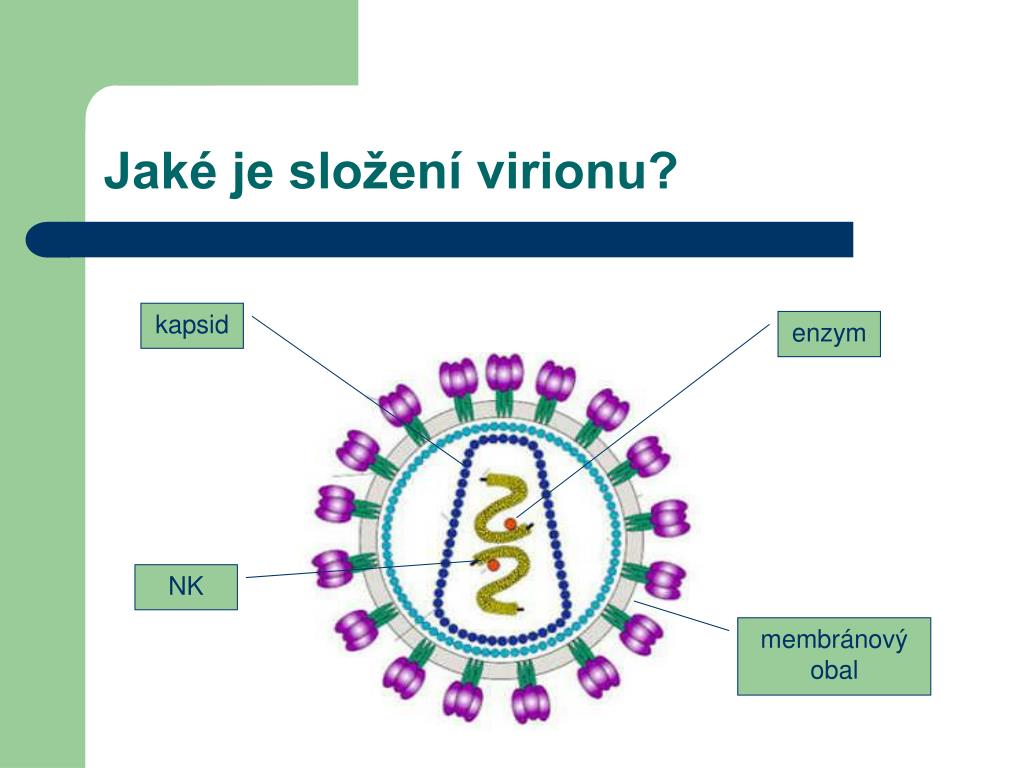 Jaké je složení virionu?

kapsid

enzym

NK

membránový obal